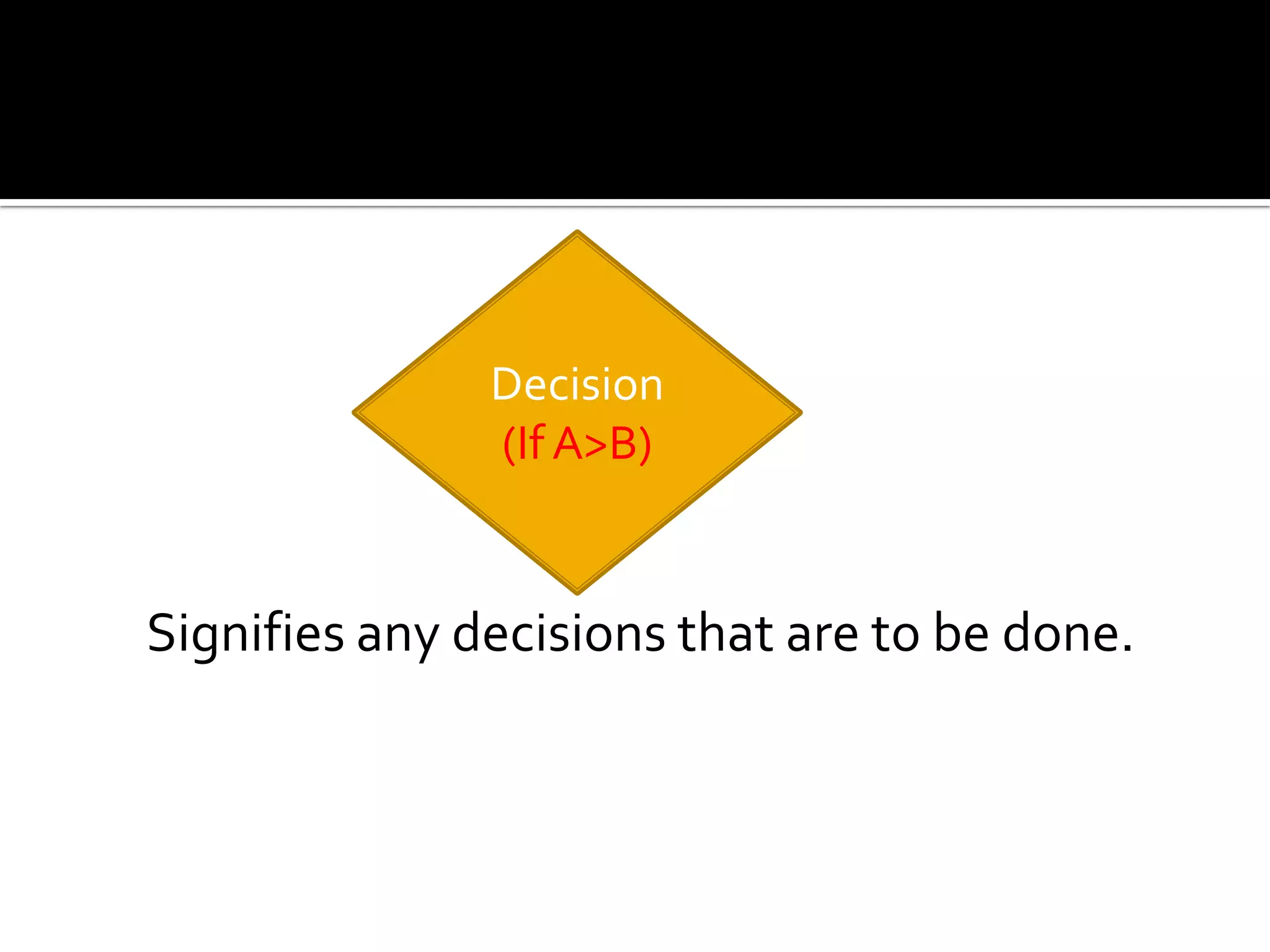 Decision
(If A>B)

Signifies any decisions that are to be done.